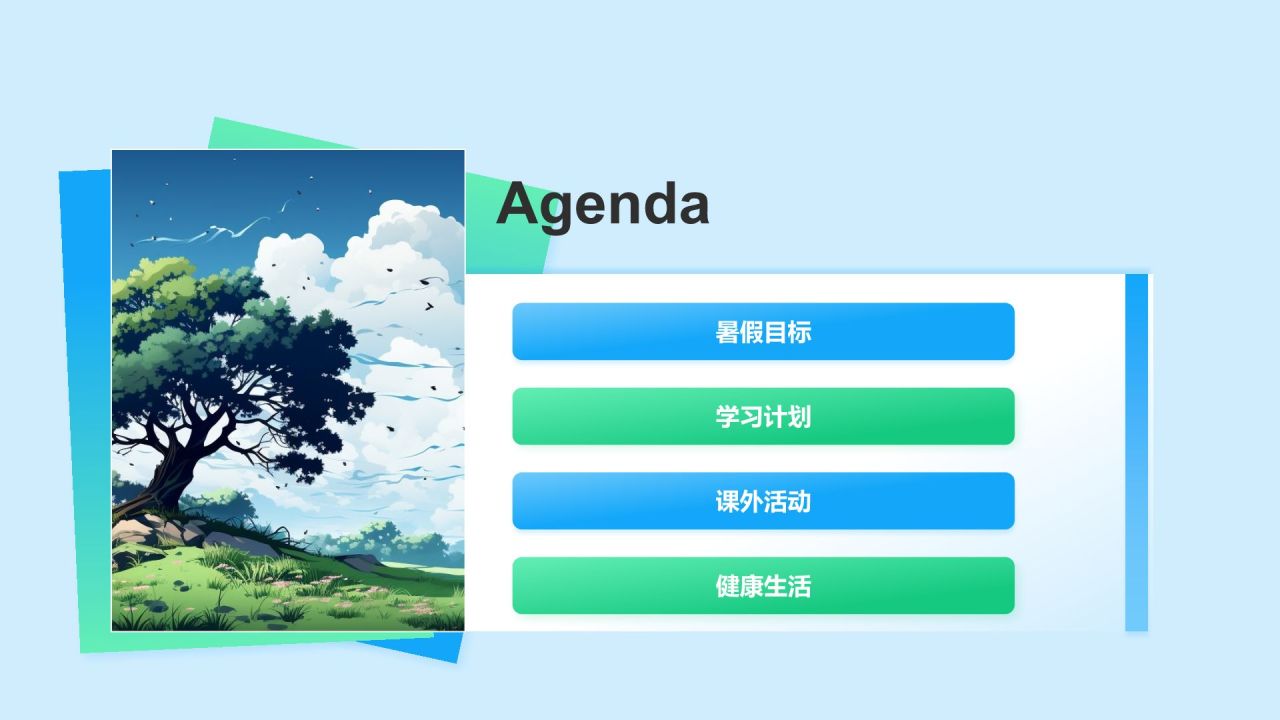 Agenda

暑假目标

学习计划

课外活动

健康生活